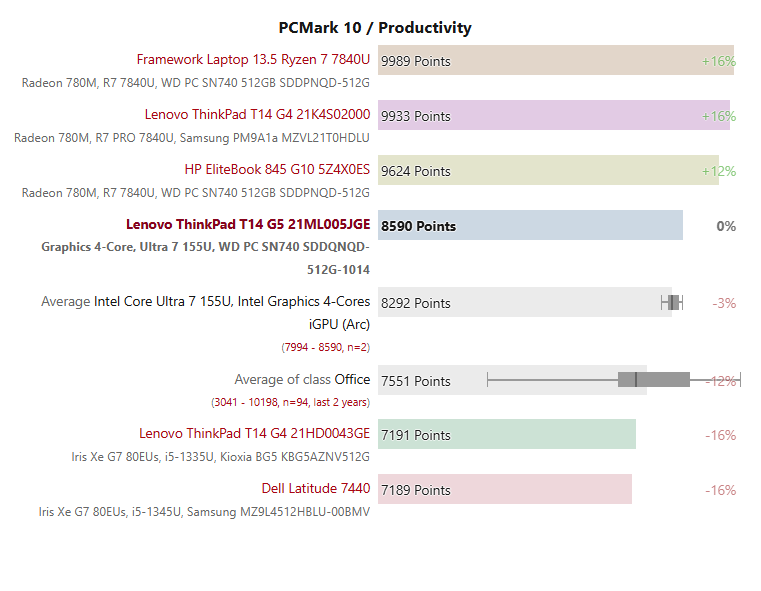 PCMark 10 / Productivity

Framework Laptop 13.5 Ryzen 7 7840U
Radeon 780M, R7 7840U, WD PC SN740 512GB SDDPNQD-512G
9989 Points +16%

Lenovo ThinkPad T14 G4 21K4S02000
Radeon 780M, R7 PRO 7840U, Samsung PM9A1a MZVL21T0HDLU
9933 Points +16%

HP EliteBook 845 G10 5Z4X0ES
Radeon 780M, R7 7840U, WD PC SN740 512GB SDDPNQD-512G
9624 Points +12%

Lenovo ThinkPad T14 G5 21ML005JGE
Graphics 4-Core, Ultra 7 155U, WD PC SN740 SDDQNQD-512G-1014
8590 Points 0%

Average Intel Core Ultra 7 155U, Intel Graphics 4-Cores iGPU (Arc)
(7994 - 8590, n=2)
8292 Points -3%

Average of class Office
(3041 - 10198, n=94, last 2 years)
7551 Points -12%

Lenovo ThinkPad T14 G4 21HD0043GE
Iris Xe G7 80EUs, i5-1335U, Kioxia BG5 KBG5AZNV512G
7191 Points -16%

Dell Latitude 7440
Iris Xe G7 80EUs, i5-1345U, Samsung MZ9L4512HBLU-00BMV
7189 Points -16%